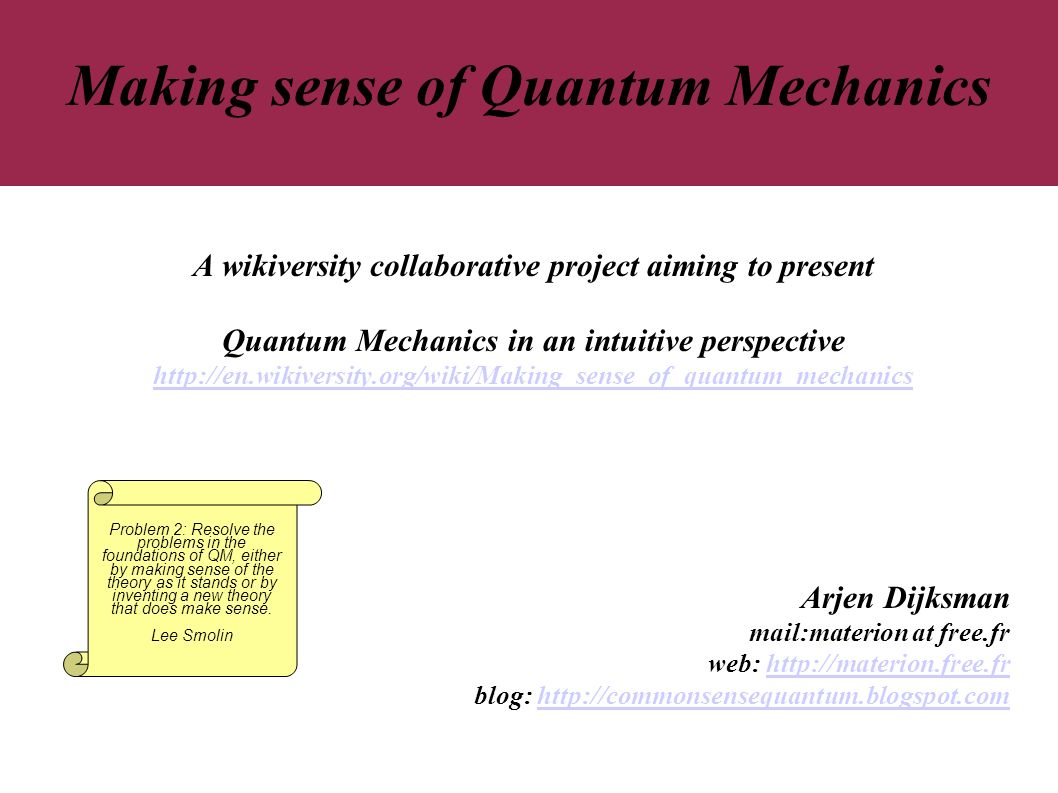 Making sense of Quantum Mechanics

A wikiversity collaborative project aiming to present

Quantum Mechanics in an intuitive perspective
http://en.wikiversity.org/wiki/Making_sense_of_quantum_mechanics

Problem 2: Resolve the problems in the foundations of QM, either by making sense of the theory as it stands or by inventing a new theory that does make sense.

Lee Smolin

Arjen Dijksman
mail:materion at free.fr
web: http://materion.free.fr
blog: http://commonsensequantum.blogspot.com